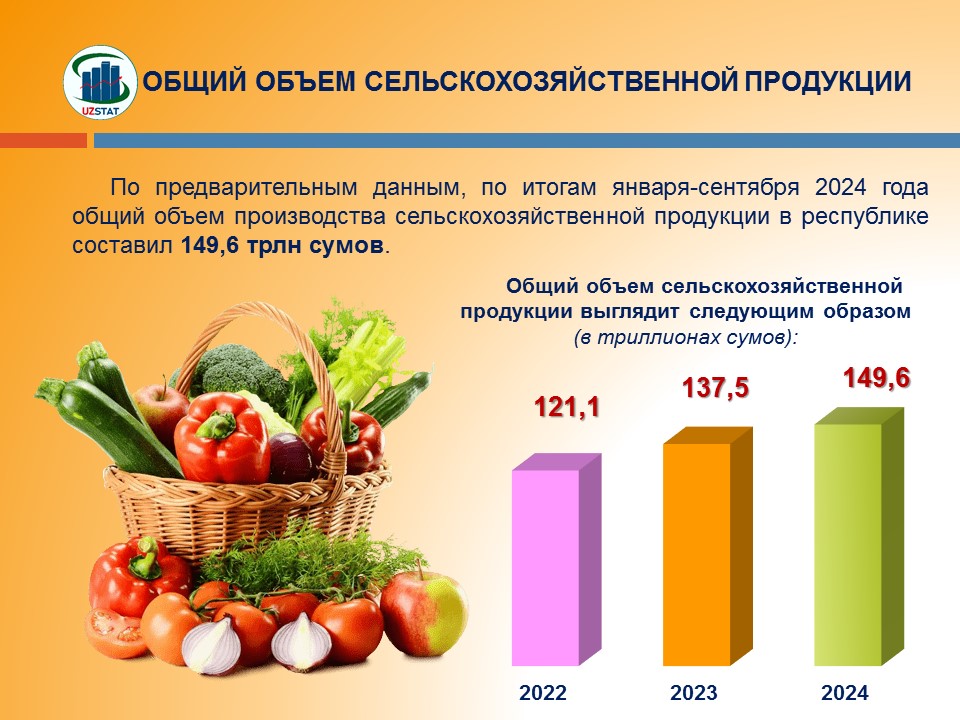 UZSTAT

ОБЩИЙ ОБЪЕМ СЕЛЬСКОХОЗЯЙСТВЕННОЙ ПРОДУКЦИИ

По предварительным данным, по итогам января-сентября 2024 года общий объем производства сельскохозяйственной продукции в республике составил 149,6 трлн сумов.

Общий объем сельскохозяйственной продукции выглядит следующим образом (в триллионах сумов):

121,1
137,5
149,6

2022
2023
2024